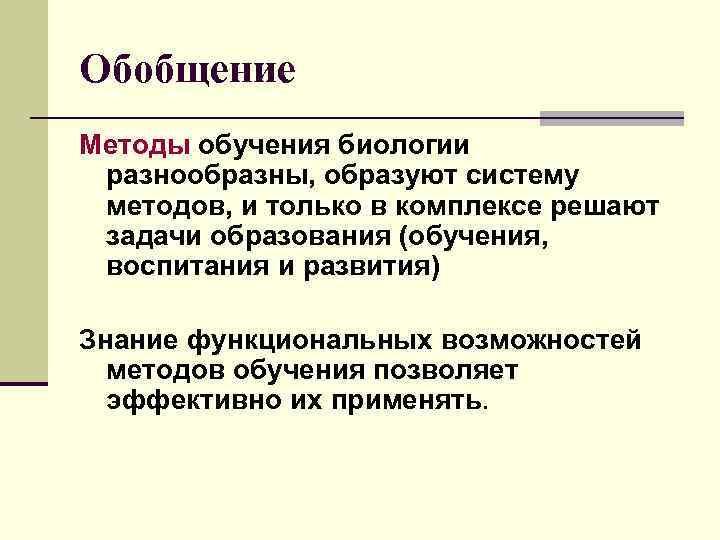 Обобщение

Методы обучения биологии разнообразны, образуют систему методов, и только в комплексе решают задачи образования (обучения, воспитания и развития)

Знание функциональных возможностей методов обучения позволяет эффективно их применять.